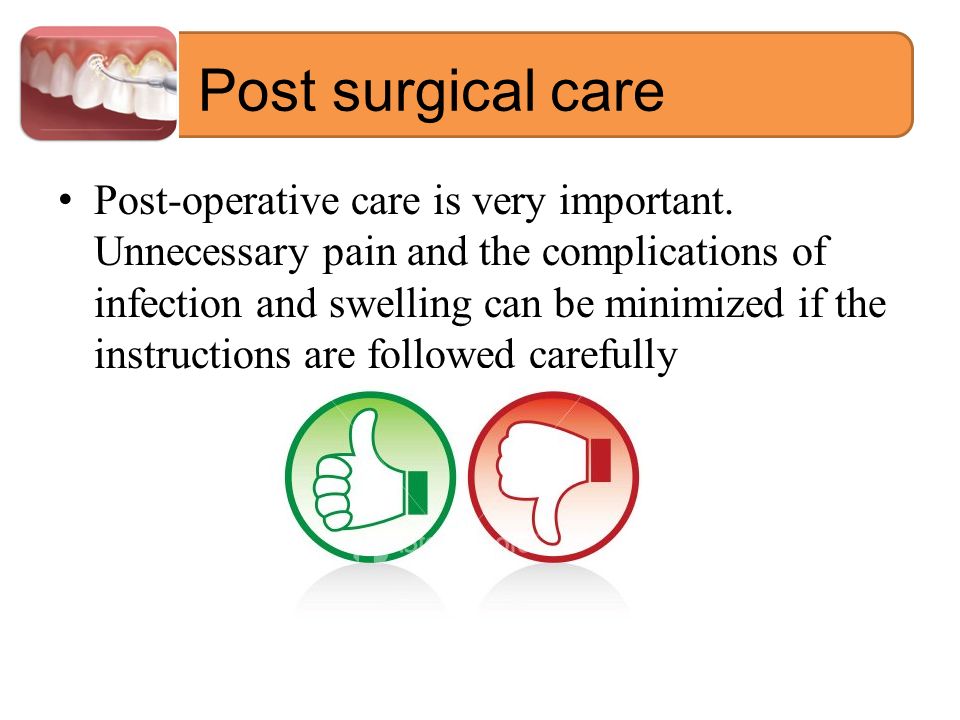 Post surgical care

• Post-operative care is very important. Unnecessary pain and the complications of infection and swelling can be minimized if the instructions are followed carefully